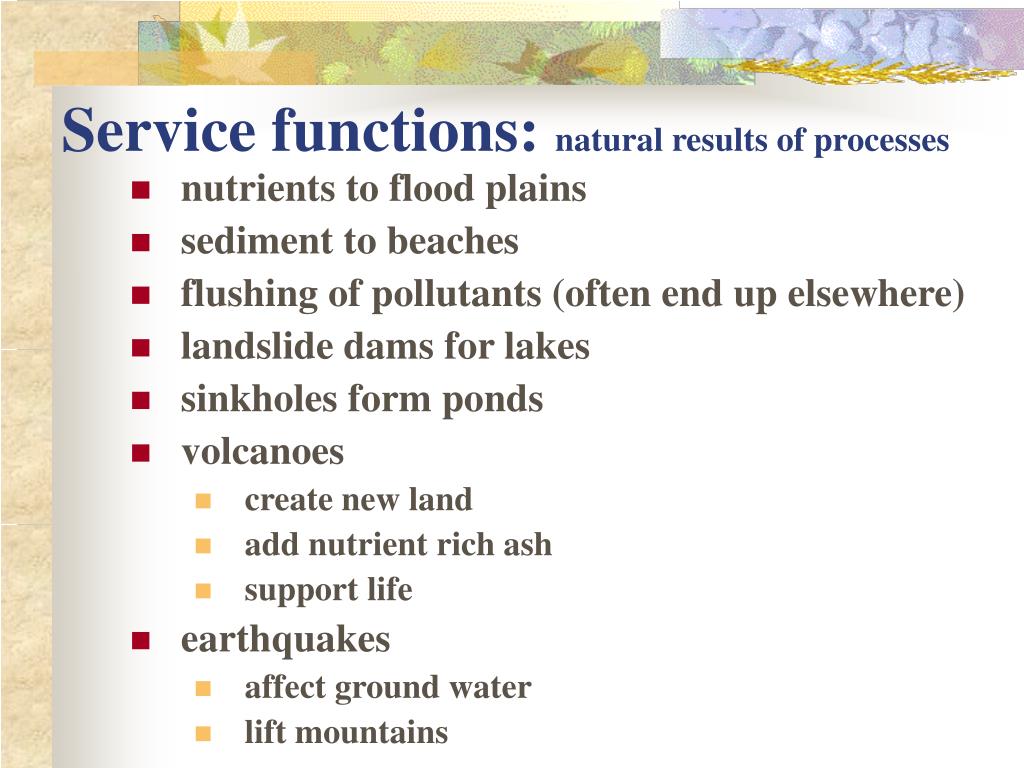 Service functions: natural results of processes

- nutrients to flood plains
- sediment to beaches
- flushing of pollutants (often end up elsewhere)
- landslide dams for lakes
- sinkholes form ponds
- volcanoes
  - create new land
  - add nutrient rich ash
  - support life
- earthquakes
  - affect ground water
  - lift mountains